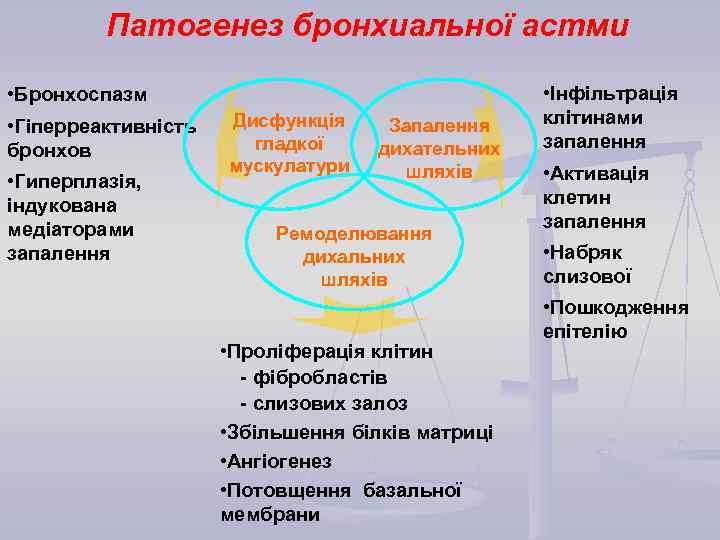 Патогенез бронхиальної астми

•Бронхоспазм
•Гіперреактивність бронхов
•Гиперплазія, індукована медіаторами запалення

Дисфункція гладкої мускулатури

Запалення дихательних шляхів

Ремоделювання дихальних шляхів

•Інфільтрація клітинами запалення
•Активація клетин запалення
•Набряк слизової
•Пошкодження епітелію

•Проліферація клітин
- фібробластів
- слизових залоз
•Збільшення білків матриці
•Ангіогенез
•Потовщення базальної мембрани